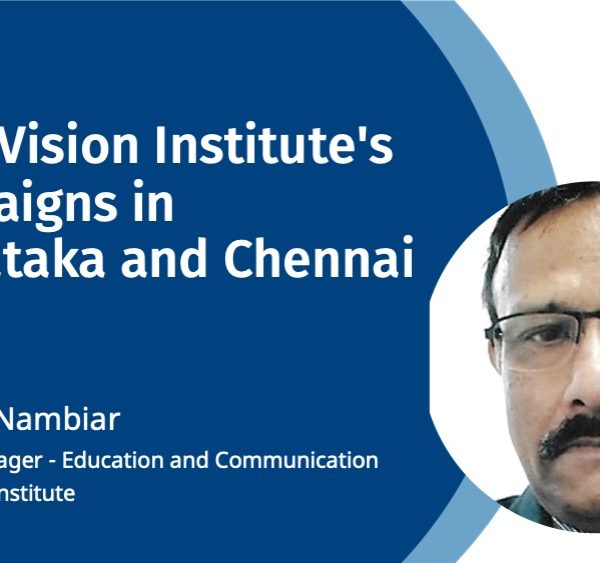 Vision Institute's
aigns in
taka and Chennai

Nambiar
ager - Education and Communication
nstitute